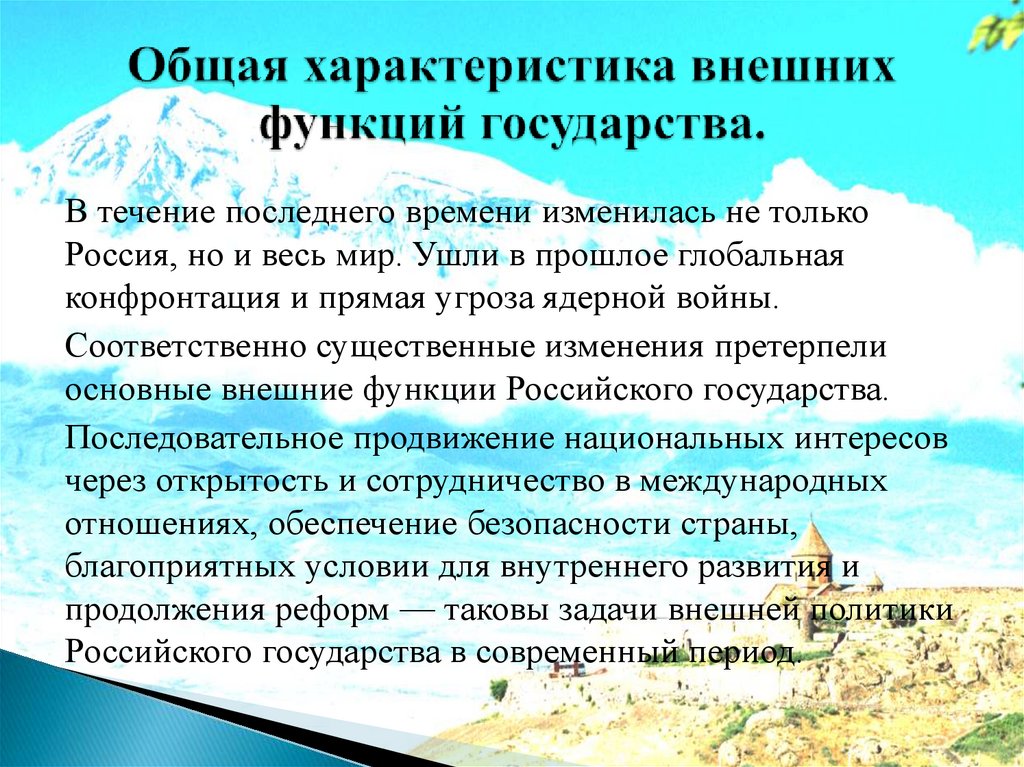 Общая характеристика внешних функций государства.

В течение последнего времени изменилась не только Россия, но и весь мир. Ушли в прошлое глобальная конфронтация и прямая угроза ядерной войны.

Соответственно существенные изменения претерпели основные внешние функции Российского государства.

Последовательное продвижение национальных интересов через открытость и сотрудничество в международных отношениях, обеспечение безопасности страны, благоприятных условии для внутреннего развития и продолжения реформ — таковы задачи внешней политики Российского государства в современный период.